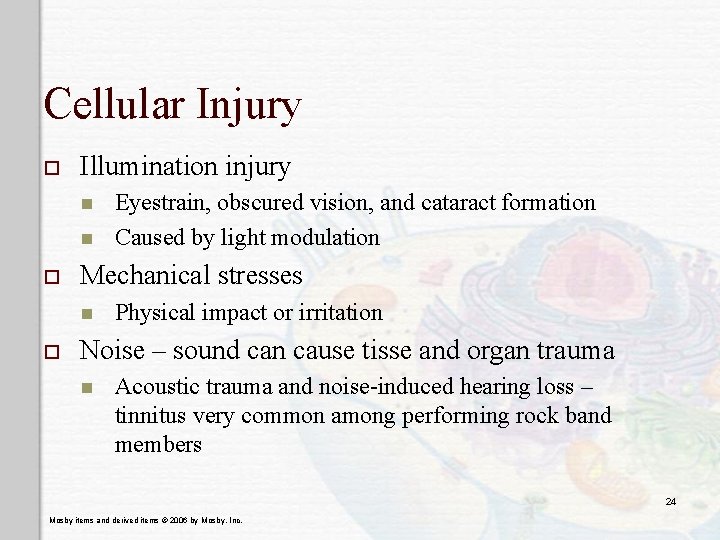 Cellular Injury

Illumination injury

Eyestrain, obscured vision, and cataract formation

Caused by light modulation

Mechanical stresses

Physical impact or irritation

Noise – sound can cause tisse and organ trauma

Acoustic trauma and noise-induced hearing loss – tinnitus very common among performing rock band members

24

Mosby items and derived items © 2006 by Mosby, Inc.